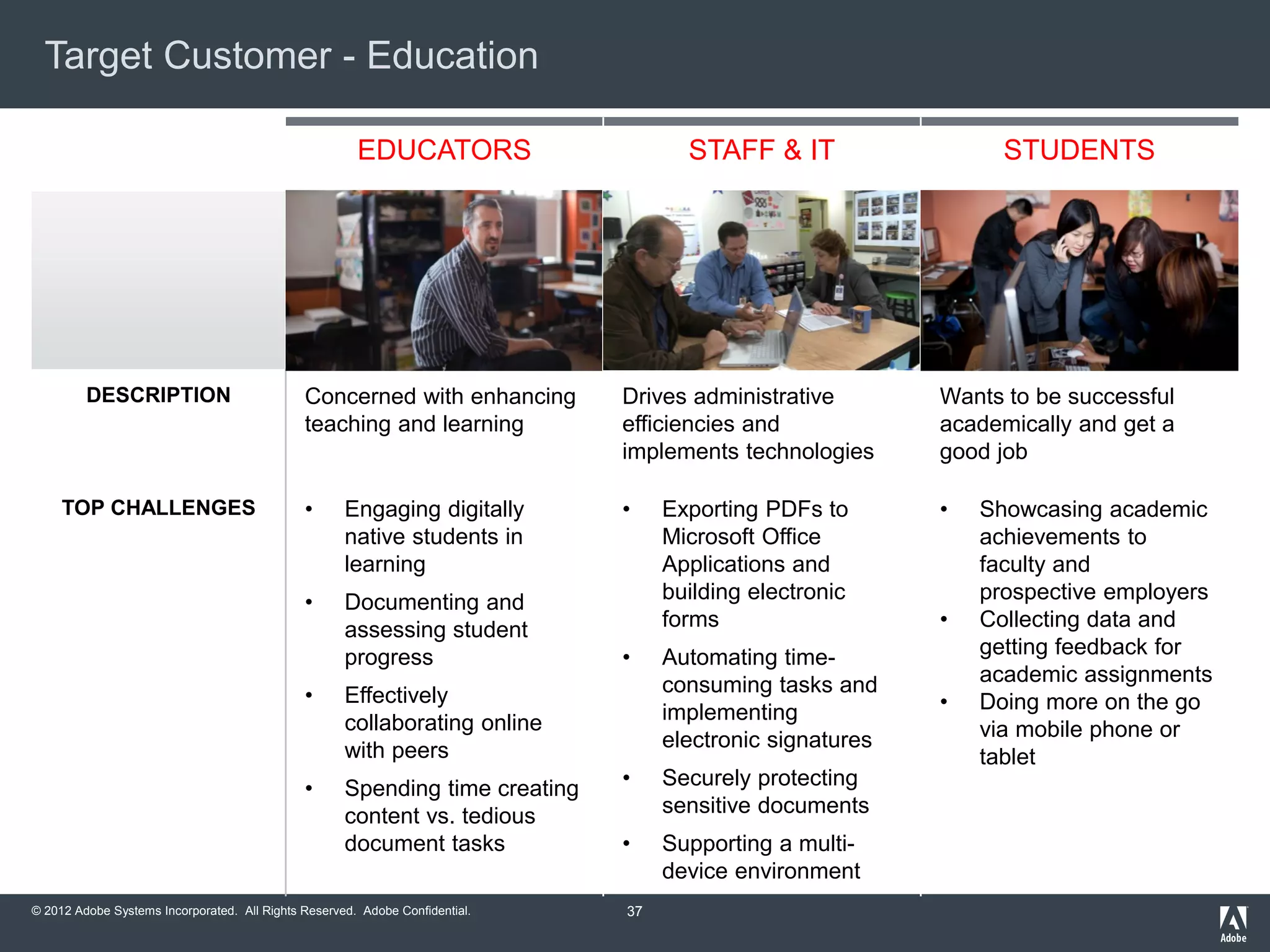 Target Customer - Education

| | EDUCATORS | STAFF & IT | STUDENTS |
|---|---|---|---|
| DESCRIPTION | Concerned with enhancing teaching and learning | Drives administrative efficiencies and implements technologies | Wants to be successful academically and get a good job |
| TOP CHALLENGES | • Engaging digitally native students in learning • Documenting and assessing student progress • Effectively collaborating online with peers • Spending time creating content vs. tedious document tasks | • Exporting PDFs to Microsoft Office Applications and building electronic forms • Automating time-consuming tasks and implementing electronic signatures • Securely protecting sensitive documents • Supporting a multi-device environment | • Showcasing academic achievements to faculty and prospective employers • Collecting data and getting feedback for academic assignments • Doing more on the go via mobile phone or tablet |

© 2012 Adobe Systems Incorporated. All Rights Reserved. Adobe Confidential.

37

Adobe